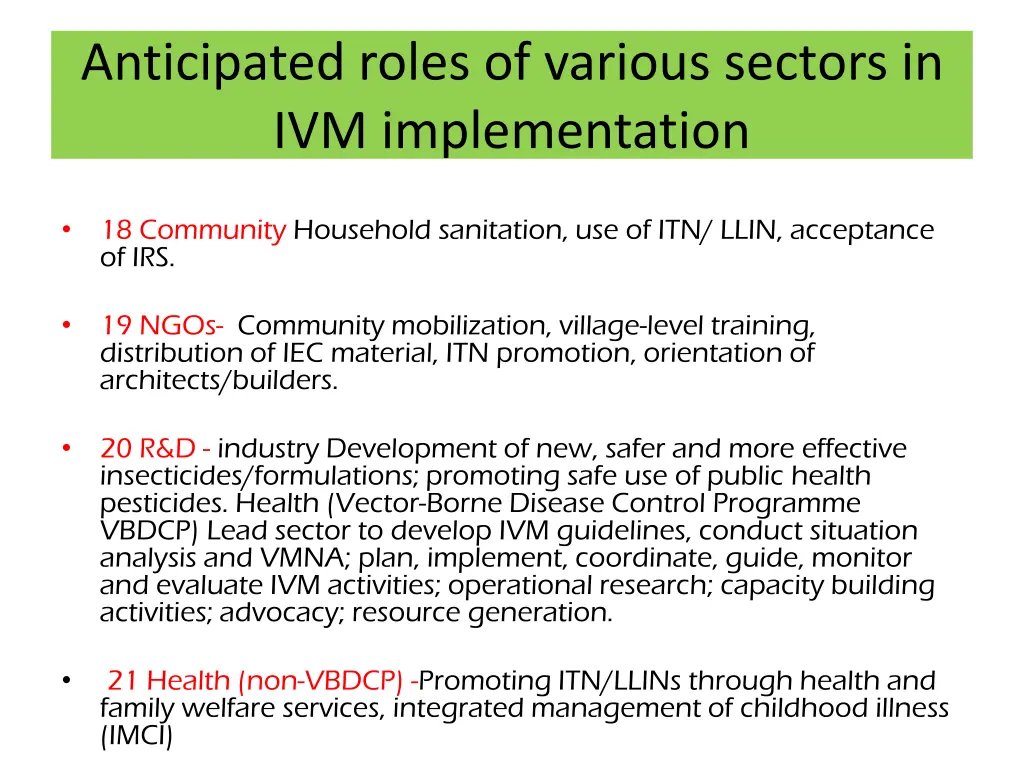 Anticipated roles of various sectors in IVM implementation

• 18 Community Household sanitation, use of ITN/ LLIN, acceptance of IRS.

• 19 NGOs- Community mobilization, village-level training, distribution of IEC material, ITN promotion, orientation of architects/builders.

• 20 R&D - industry Development of new, safer and more effective insecticides/formulations; promoting safe use of public health pesticides. Health (Vector-Borne Disease Control Programme VBDCP) Lead sector to develop IVM guidelines, conduct situation analysis and VMNA; plan, implement, coordinate, guide, monitor and evaluate IVM activities; operational research; capacity building activities; advocacy; resource generation.

• 21 Health (non-VBDCP) -Promoting ITN/LLINs through health and family welfare services, integrated management of childhood illness (IMCI)